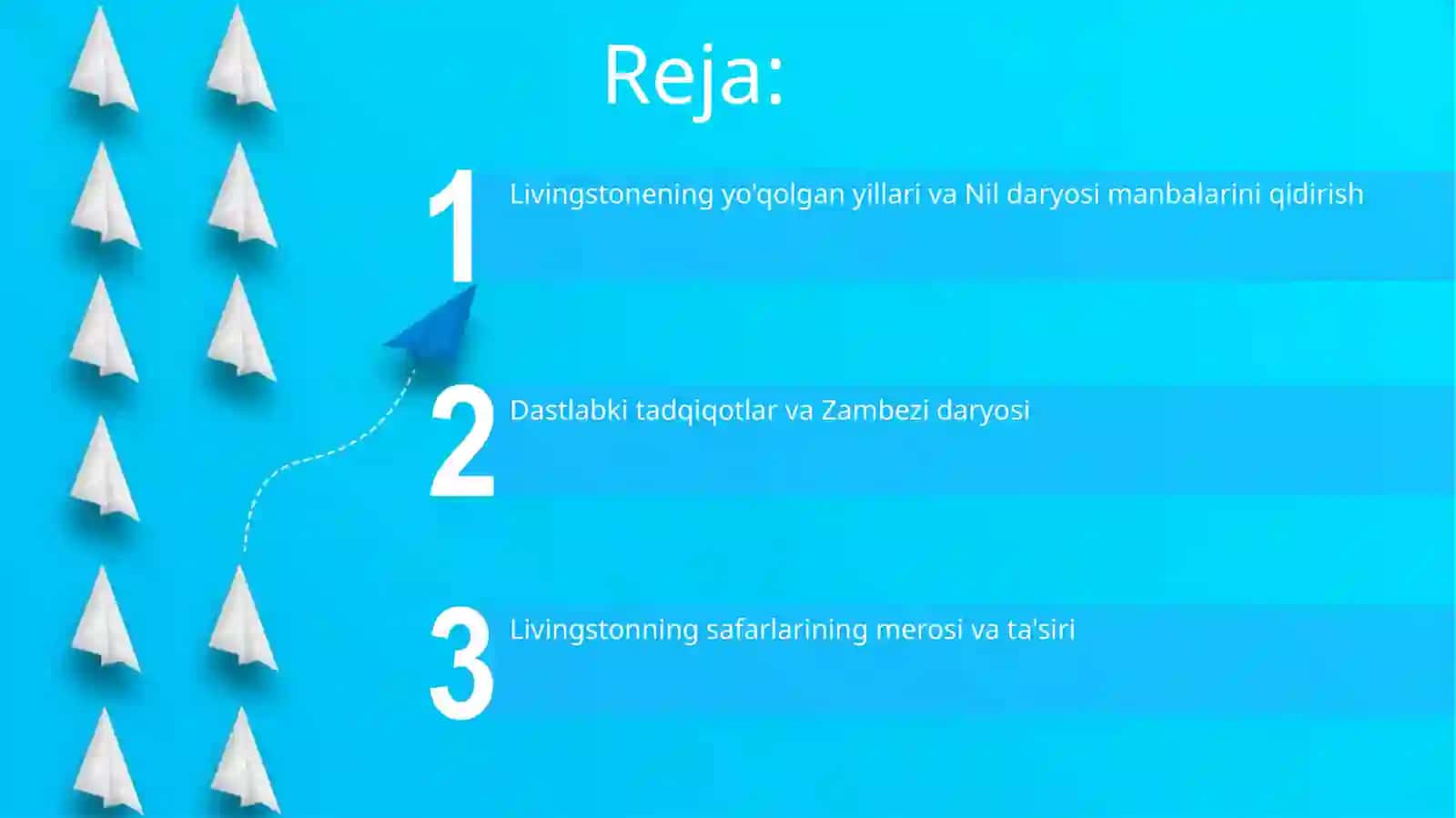 Reja:

1 Livingstonening yo'qolgan yillari va Nil daryosi manbalarini qidirish

2 Dastlabki tadqiqotlar va Zambezi daryosi

3 Livingstonning safarlarining merosi va ta'siri